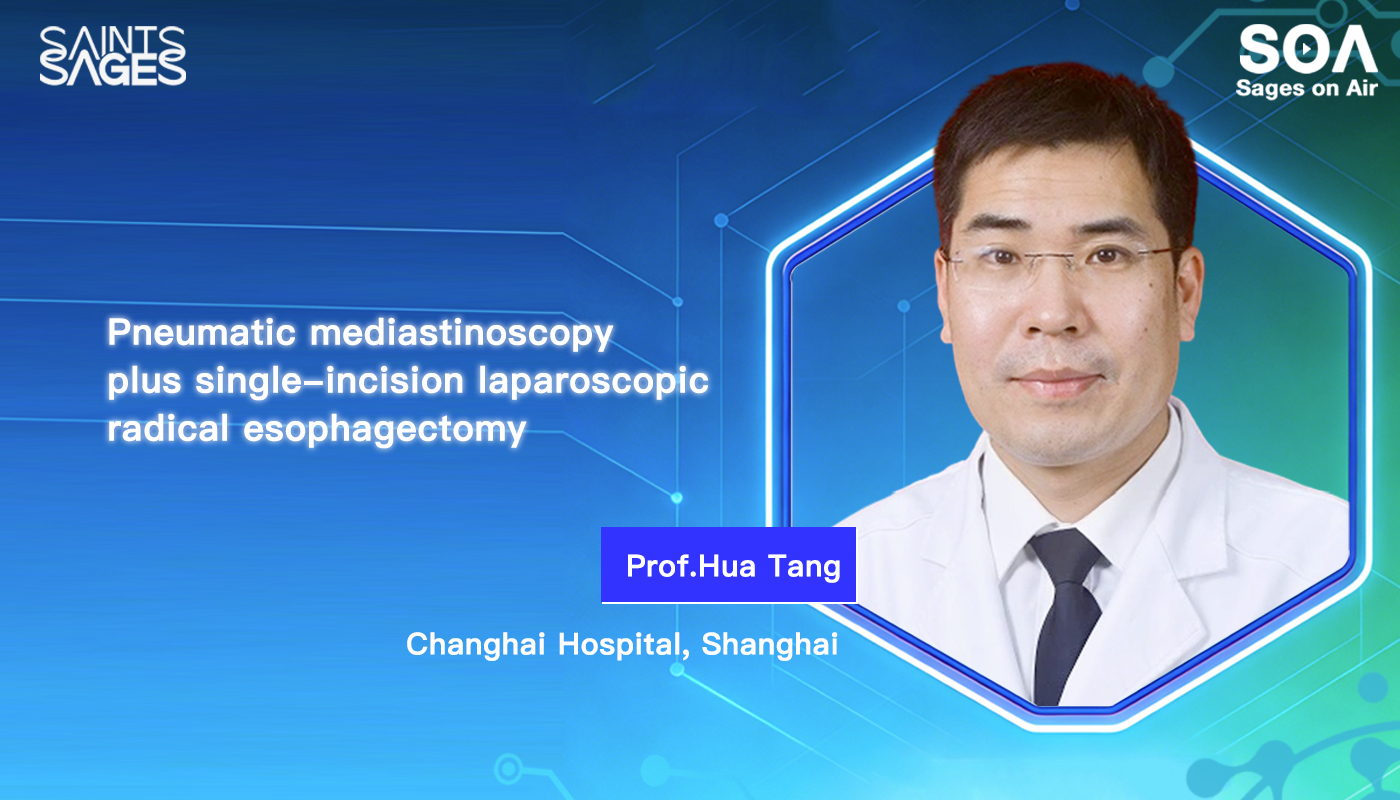 SAINTS SAGES

SOA
Sages on Air

Pneumatic mediastinoscopy plus single-incision laparoscopic radical esophagectomy

Prof.Hua Tang

Changhai Hospital, Shanghai